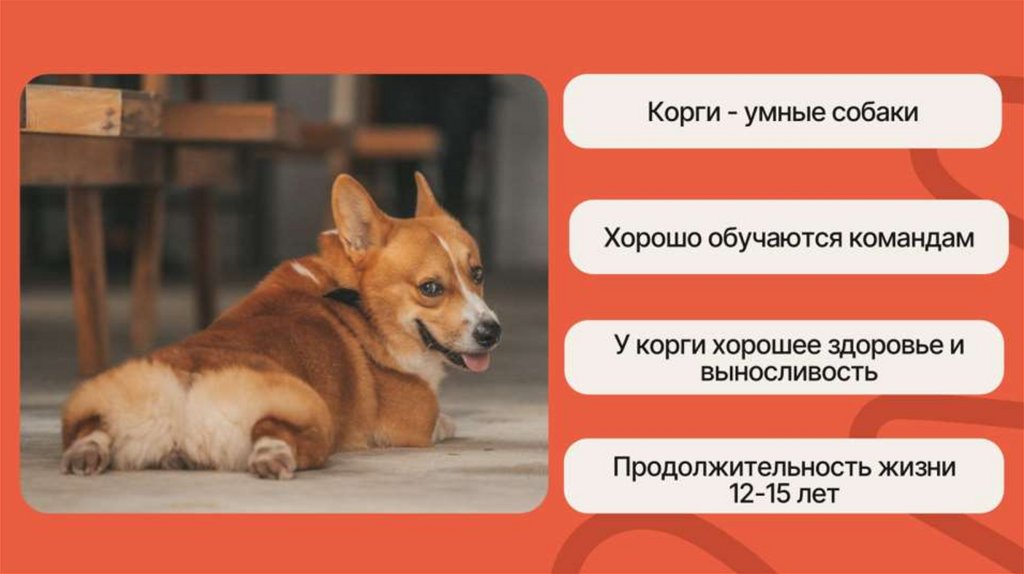 Корги - умные собаки

Хорошо обучаются командам

У корги хорошее здоровье и выносливость

Продолжительность жизни 12-15 лет